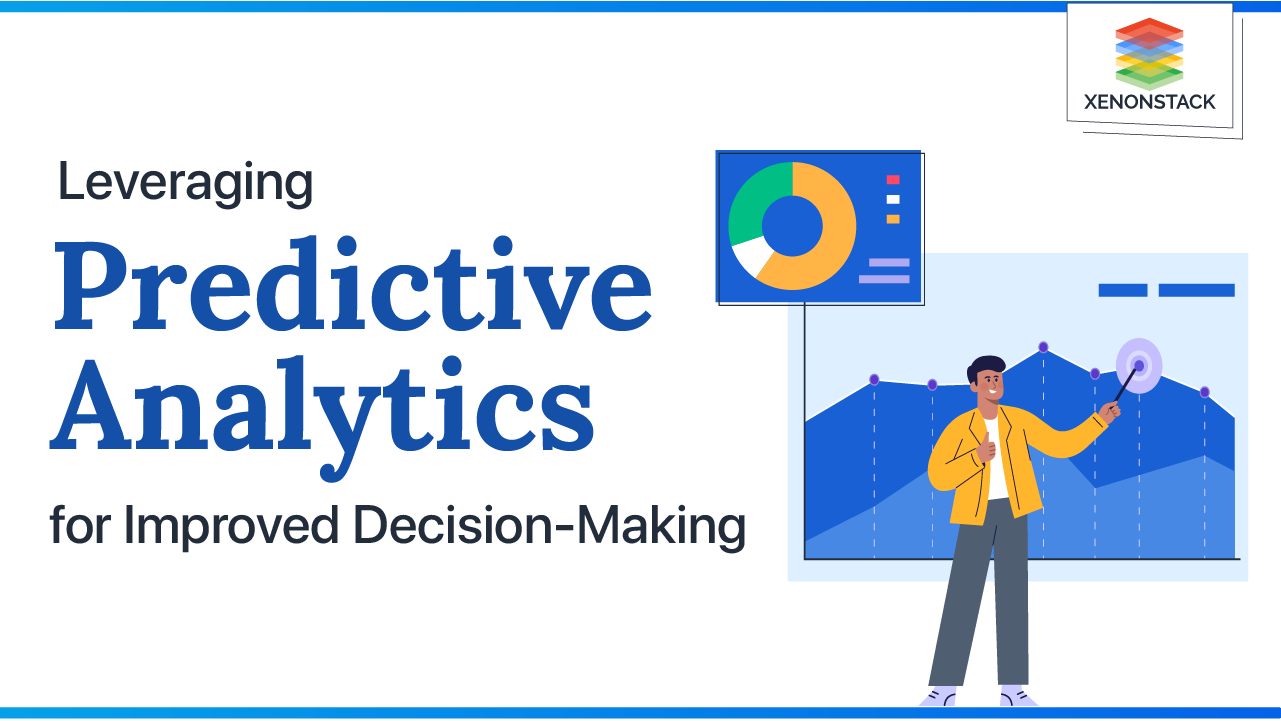 XENONSTACK

Leveraging
Predictive Analytics
for Improved Decision-Making